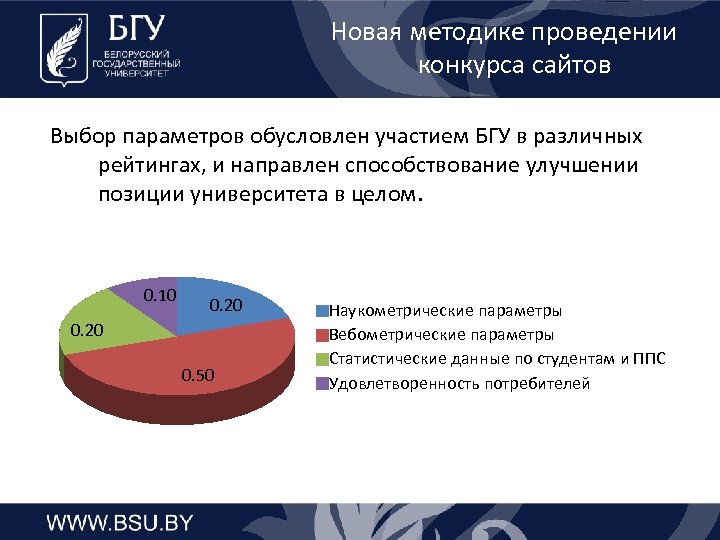 БГУ
БЕЛОРУССКИЙ ГОСУДАРСТВЕННЫЙ УНИВЕРСИТЕТ

Новая методике проведении конкурса сайтов

Выбор параметров обусловлен участием БГУ в различных рейтингах, и направлен способствование улучшении позиции университета в целом.

0.10
0.20
0.20
0.50

Наукометрические параметры
Вебометрические параметры
Статистические данные по студентам и ППС
Удовлетворенность потребителей

WWW.BSU.BY